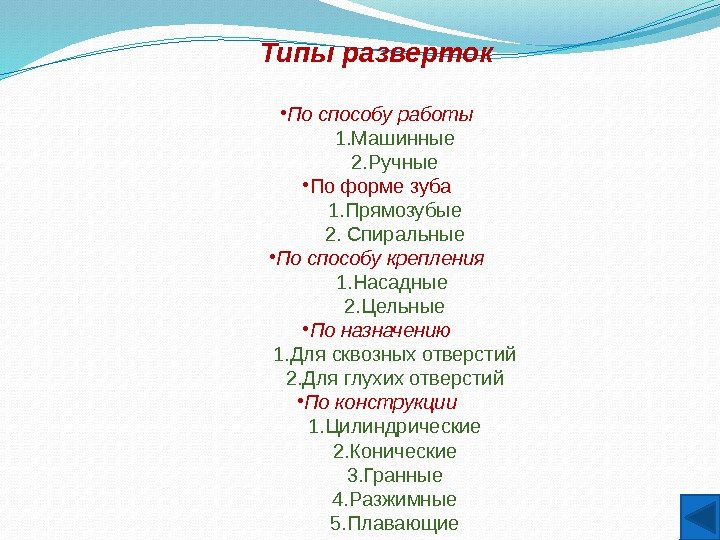 Типы разверток

•По способу работы
1.Машинные
2.Ручные
•По форме зуба
1.Прямозубые
2. Спиральные
•По способу крепления
1.Насадные
2.Цельные
•По назначению
1.Для сквозных отверстий
2.Для глухих отверстий
•По конструкции
1.Цилиндрические
2.Конические
3.Гранные
4.Разжимные
5.Плавающие